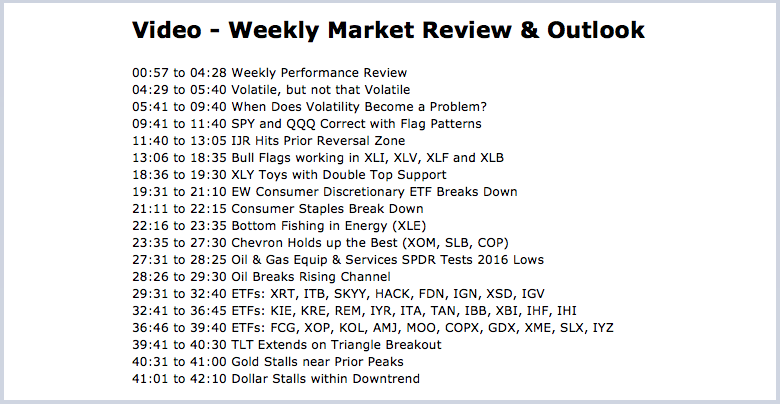 Video - Weekly Market Review & Outlook

00:57 to 04:28 Weekly Performance Review
04:29 to 05:40 Volatile, but not that Volatile
05:41 to 09:40 When Does Volatility Become a Problem?
09:41 to 11:40 SPY and QQQ Correct with Flag Patterns
11:40 to 13:05 IJR Hits Prior Reversal Zone
13:06 to 18:35 Bull Flags working in XLI, XLV, XLF and XLB
18:36 to 19:30 XLY Toys with Double Top Support
19:31 to 21:10 EW Consumer Discretionary ETF Breaks Down
21:11 to 22:15 Consumer Staples Break Down
22:16 to 23:35 Bottom Fishing in Energy (XLE)
23:35 to 27:30 Chevron Holds up the Best (XOM, SLB, COP)
27:31 to 28:25 Oil & Gas Equip & Services SPDR Tests 2016 Lows
28:26 to 29:30 Oil Breaks Rising Channel
29:31 to 32:40 ETFs: XRT, ITB, SKYY, HACK, FDN, IGN, XSD, IGV
32:41 to 36:45 ETFs: KIE, KRE, REM, IYR, ITA, TAN, IBB, XBI, IHF, IHI
36:46 to 39:40 ETFs: FCG, XOP, KOL, AMJ, MOO, COPX, GDX, XME, SLX, IYZ
39:41 to 40:30 TLT Extends on Triangle Breakout
40:31 to 41:00 Gold Stalls near Prior Peaks
41:01 to 42:10 Dollar Stalls within Downtrend